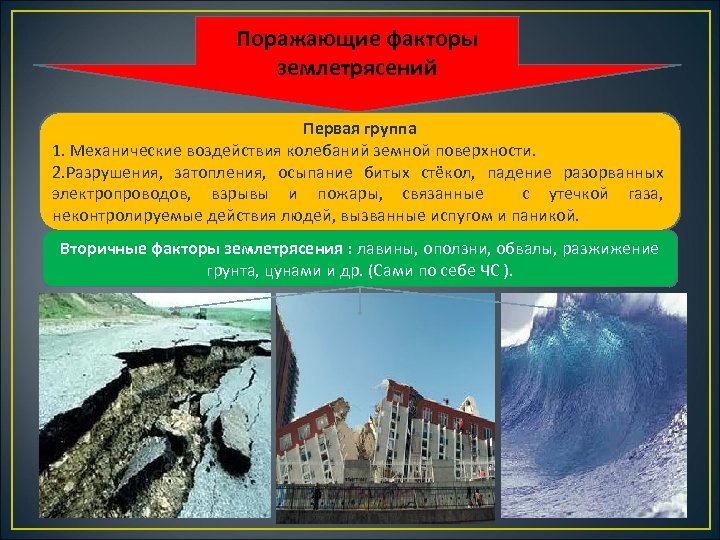 Поражающие факторы землетрясений

Первая группа
1. Механические воздействия колебаний земной поверхности.
2.Разрушения, затопления, осыпание битых стёкол, падение разорванных электропроводов, взрывы и пожары, связанные с утечкой газа, неконтролируемые действия людей, вызванные испугом и паникой.

Вторичные факторы землетрясения : лавины, оползни, обвалы, разжижение грунта, цунами и др. (Сами по себе ЧС ).